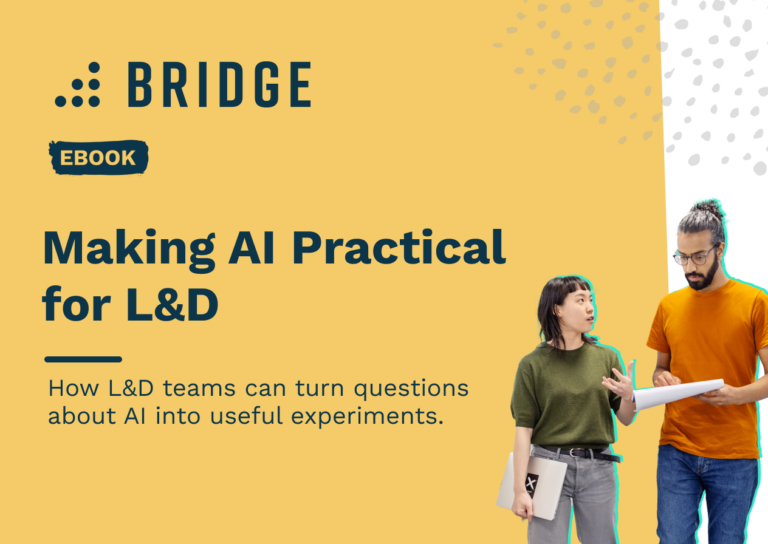 BRIDGE

EBOOK

Making AI Practical for L&D

How L&D teams can turn questions about AI into useful experiments.